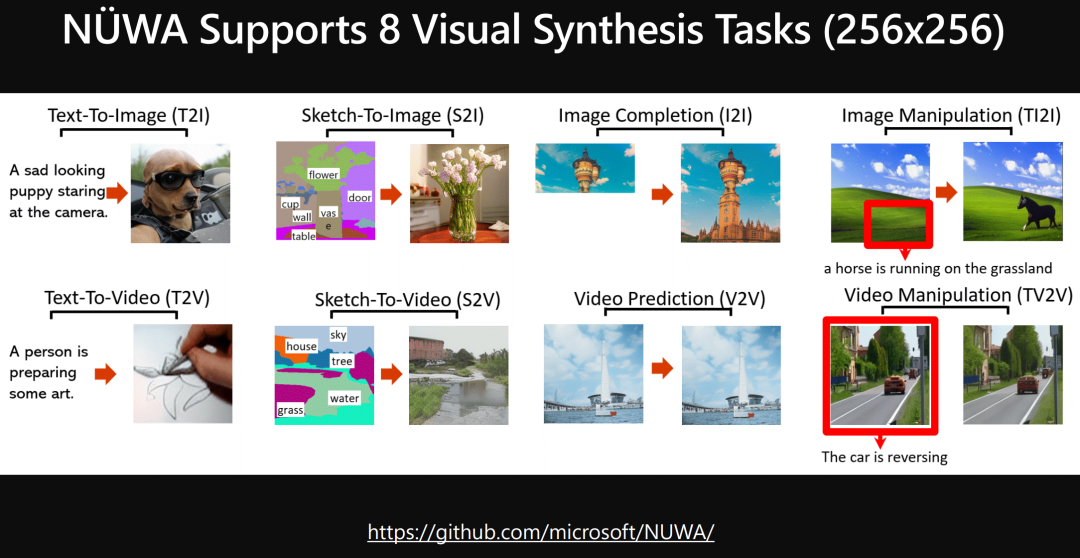 NÜWA Supports 8 Visual Synthesis Tasks (256x256)

Text-To-Image (T2I)

A sad looking puppy staring at the camera.

Sketch-To-Image (S2I)

flower
door
cup
wall
vas
e
table

Image Completion (I2I)

Image Manipulation (TI2I)

a horse is running on the grassland

Text-To-Video (T2V)

A person is preparing some art.

Sketch-To-Video (S2V)

sky
house
tree
water
grass

Video Prediction (V2V)

Video Manipulation (TV2V)

The car is reversing

https://github.com/microsoft/NUWA/